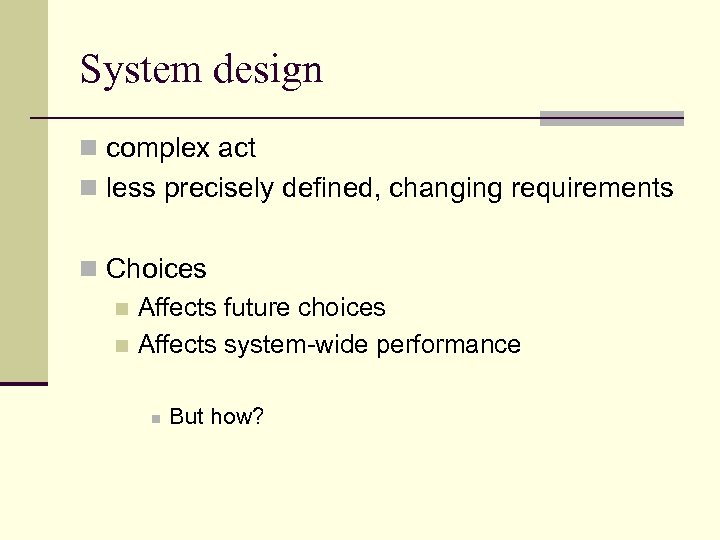 System design

complex act
less precisely defined, changing requirements

Choices
Affects future choices
Affects system-wide performance

But how?